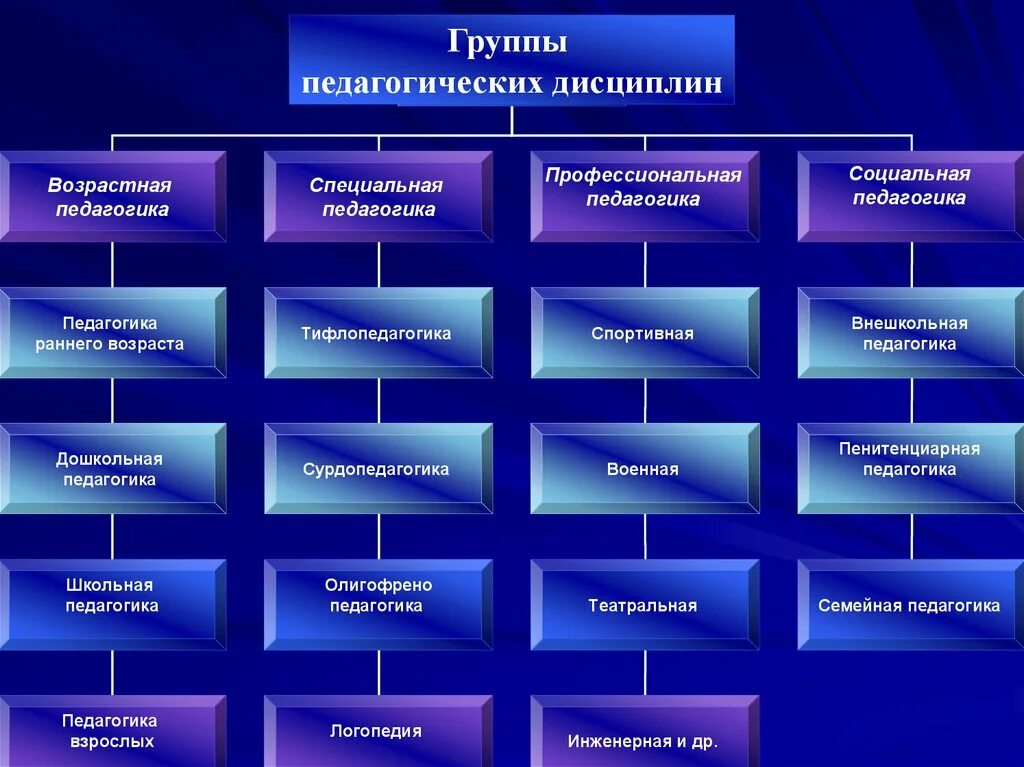 Группы педагогических дисциплин

Возрастная педагогика

Педагогика раннего возраста

Дошкольная педагогика

Школьная педагогика

Педагогика взрослых

Специальная педагогика

Тифлопедагогика

Сурдопедагогика

Олигофрено педагогика

Логопедия

Профессиональная педагогика

Спортивная

Военная

Театральная

Инженерная и др.

Социальная педагогика

Внешкольная педагогика

Пенитенциарная педагогика

Семейная педагогика